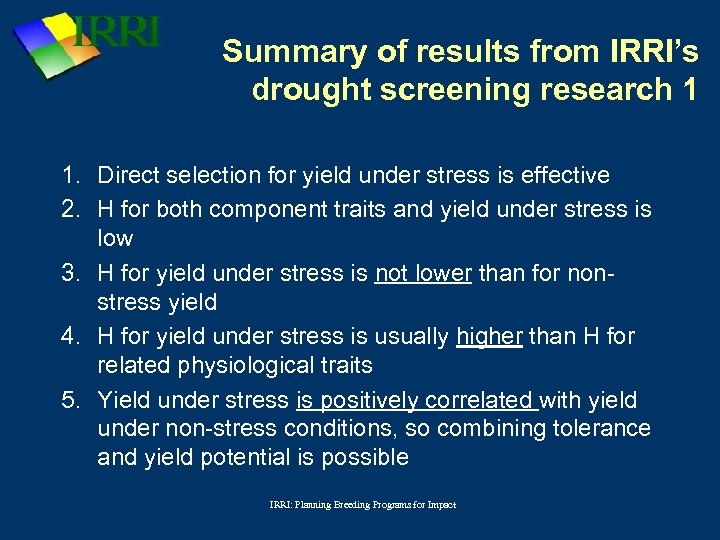 IRRI

Summary of results from IRRI's drought screening research 1

1. Direct selection for yield under stress is effective
2. H for both component traits and yield under stress is low
3. H for yield under stress is not lower than for non-stress yield
4. H for yield under stress is usually higher than H for related physiological traits
5. Yield under stress is positively correlated with yield under non-stress conditions, so combining tolerance and yield potential is possible

IRRI: Planning Breeding Programs for Impact